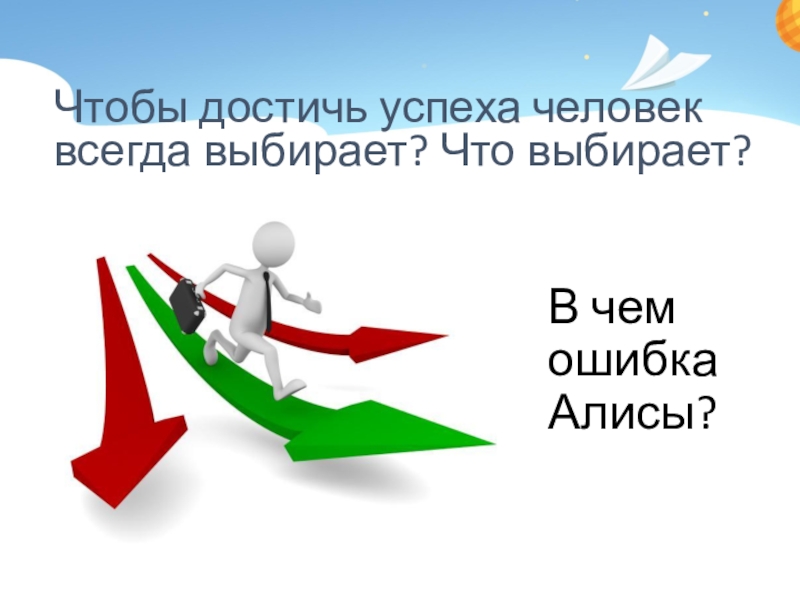 Чтобы достичь успеха человек всегда выбирает? Что выбирает?

В чем ошибка Алисы?